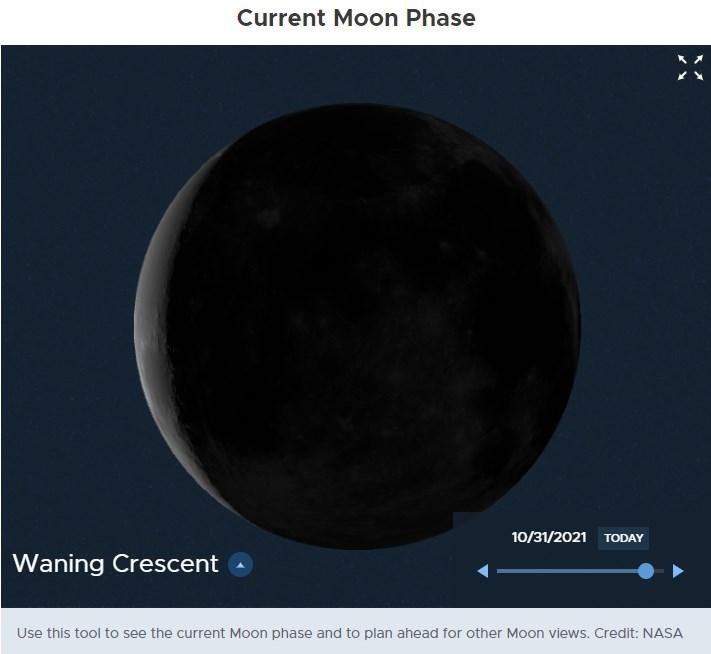 Current Moon Phase

10/31/2021 TODAY

Waning Crescent

Use this tool to see the current Moon phase and to plan ahead for other Moon views. Credit: NASA